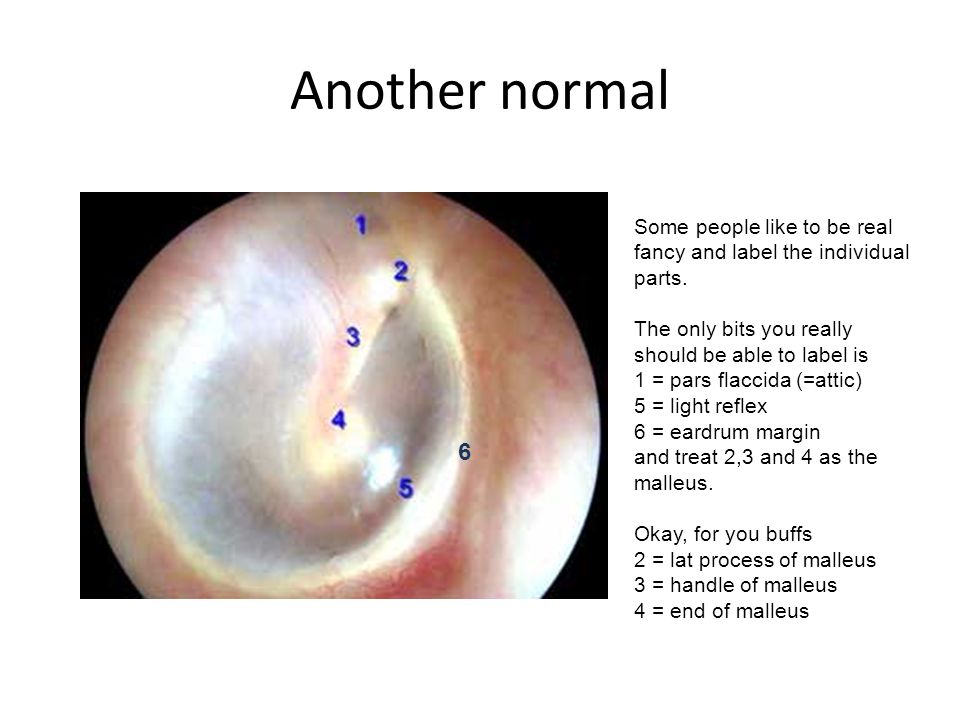 Another normal

1
2
3
4
6
5

Some people like to be real fancy and label the individual parts.

The only bits you really should be able to label is
1 = pars flaccida (=attic)
5 = light reflex
6 = eardrum margin
and treat 2,3 and 4 as the malleus.

Okay, for you buffs
2 = lat process of malleus
3 = handle of malleus
4 = end of malleus